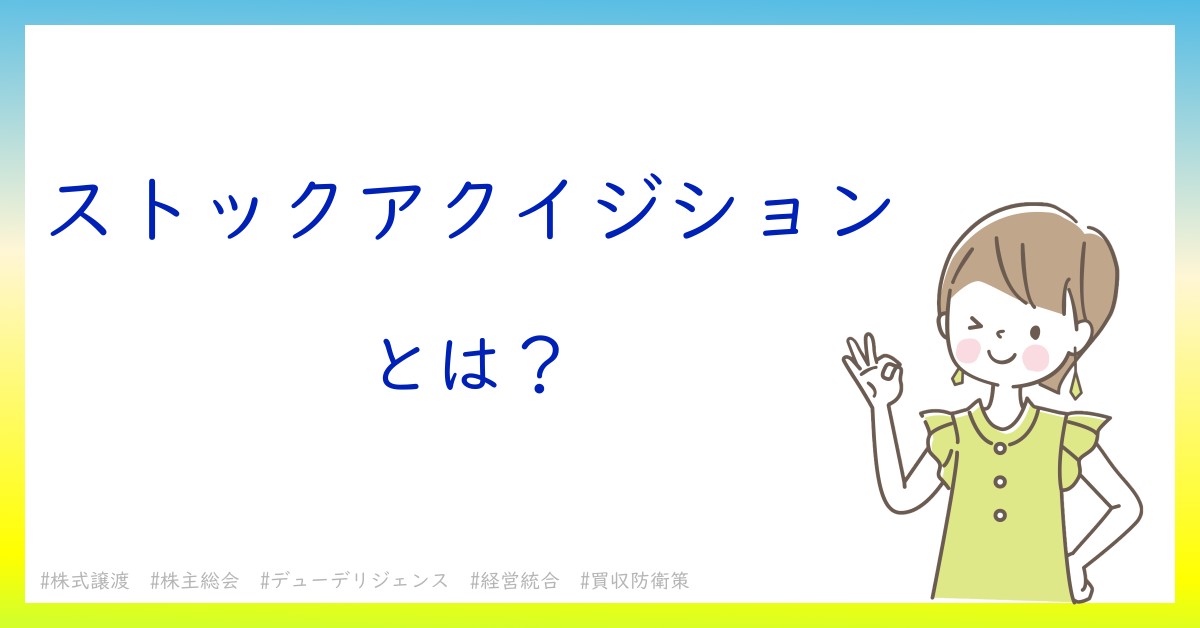 ストックアクイジション

とは？

#株式譲渡 #株主総会 #デューデリジェンス #経営統合 #買収防衛策